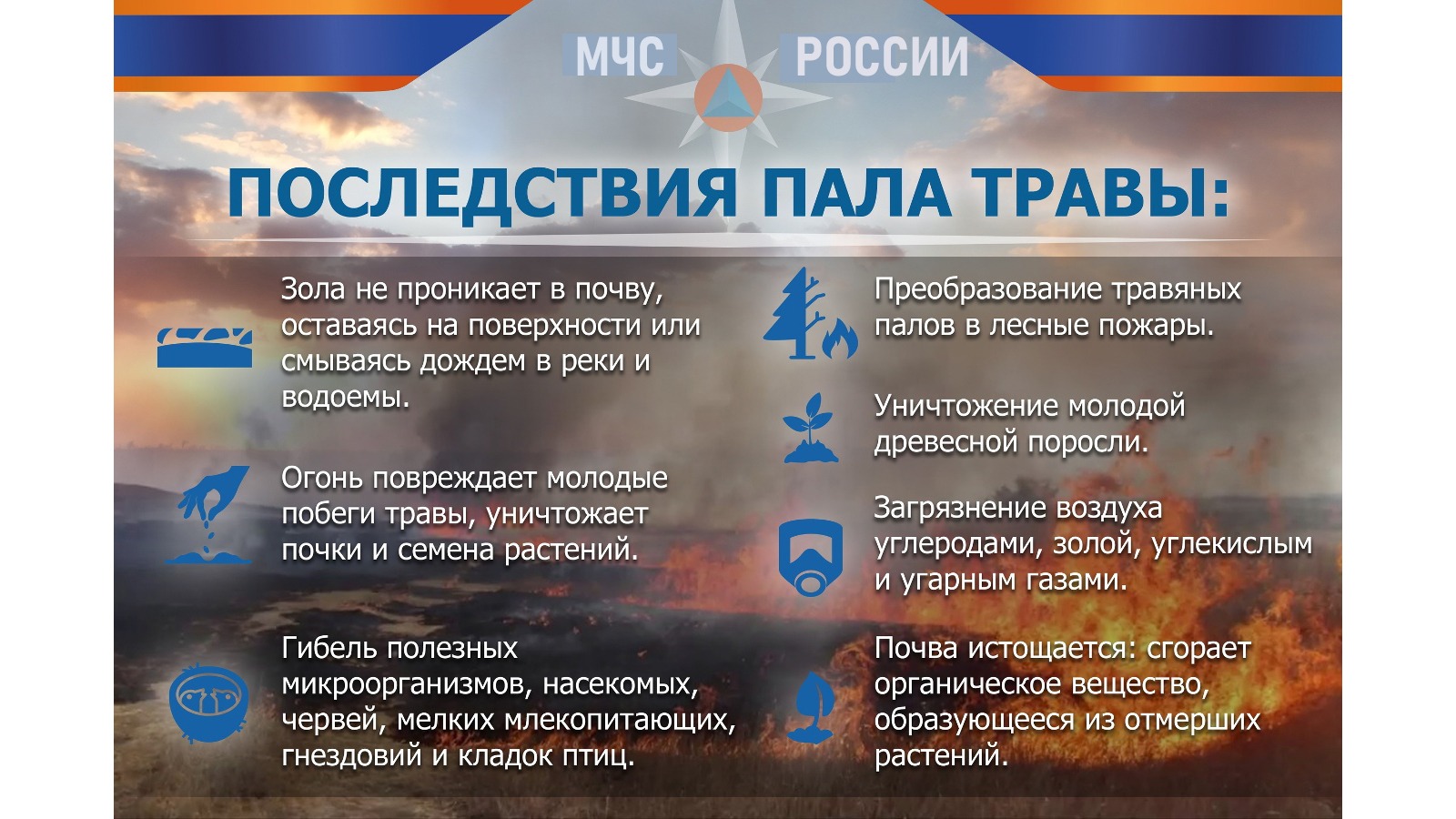 МЧС РОССИИ

ПОСЛЕДСТВИЯ ПАЛА ТРАВЫ:

Зола не проникает в почву, оставаясь на поверхности или смываясь дождем в реки и водоемы.

Огонь повреждает молодые побеги травы, уничтожает почки и семена растений.

Гибель полезных микроорганизмов, насекомых, червей, мелких млекопитающих, гнездовий и кладок птиц.

Преобразование травяных палов в лесные пожары.

Уничтожение молодой древесной поросли.

Загрязнение воздуха углеродами, золой, углекислым и угарным газами.

Почва истощается: сгорает органическое вещество, образующееся из отмерших растений.